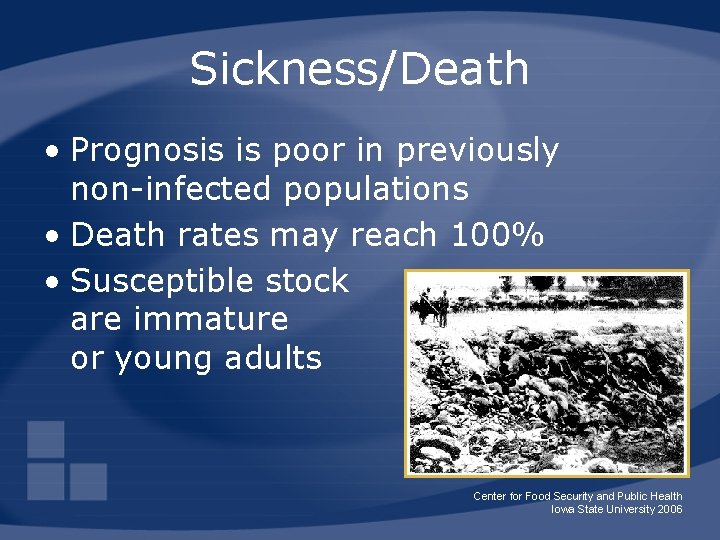 Sickness/Death

• Prognosis is poor in previously non-infected populations
• Death rates may reach 100%
• Susceptible stock are immature or young adults

Center for Food Security and Public Health
Iowa State University 2006